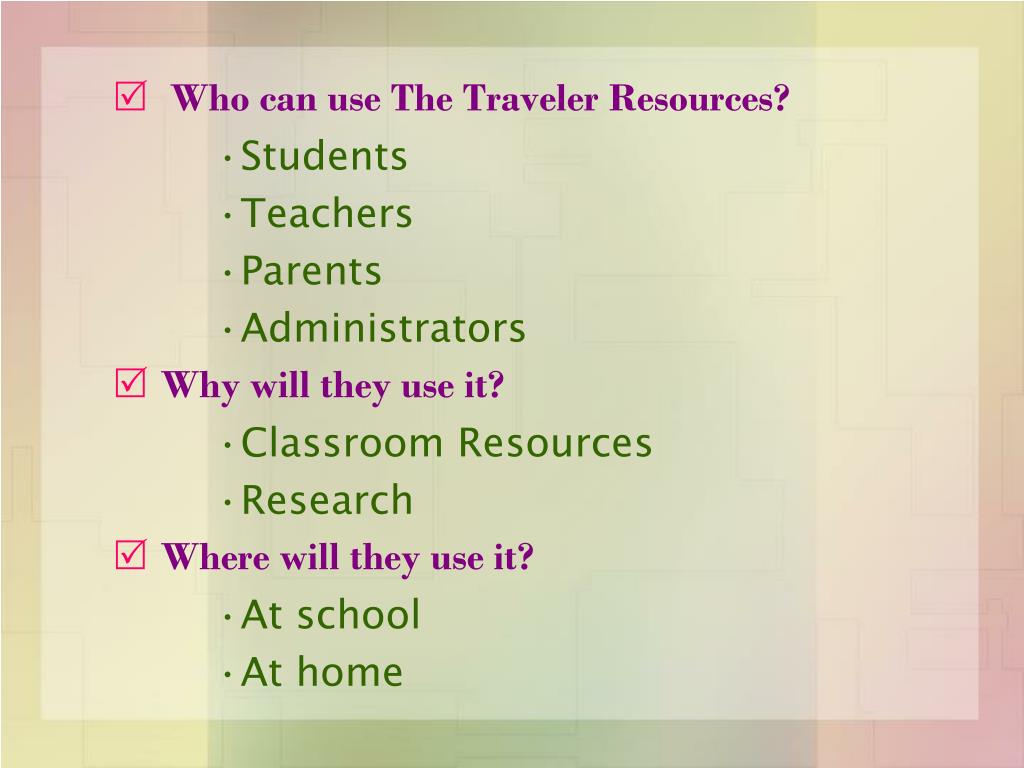 ☑ Who can use The Traveler Resources?

· Students
· Teachers
· Parents
· Administrators

☑ Why will they use it?

· Classroom Resources
· Research

☑ Where will they use it?

· At school
· At home